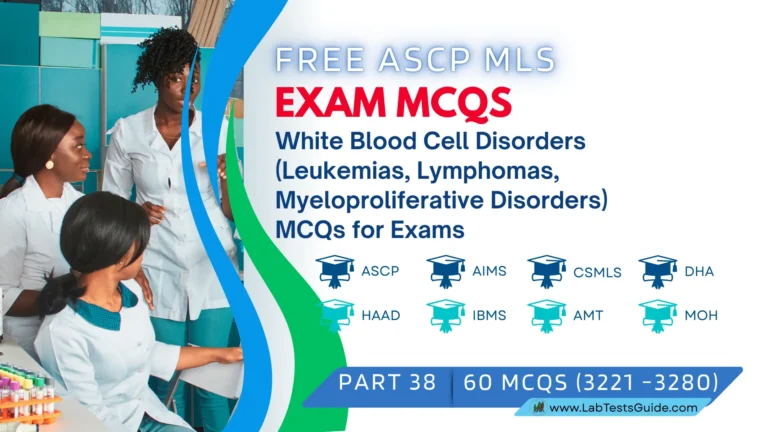 FREE ASCP MLS
EXAM MCQS
White Blood Cell Disorders (Leukemias, Lymphomas, Myeloproliferative Disorders) MCQs for Exams

ASCP
AIMS
CSMLS
DHA
HAAD
IBMS
AMT
MOH

PART 38
60 MCQS (3221 -3280)

www.LabTestsGuide.com